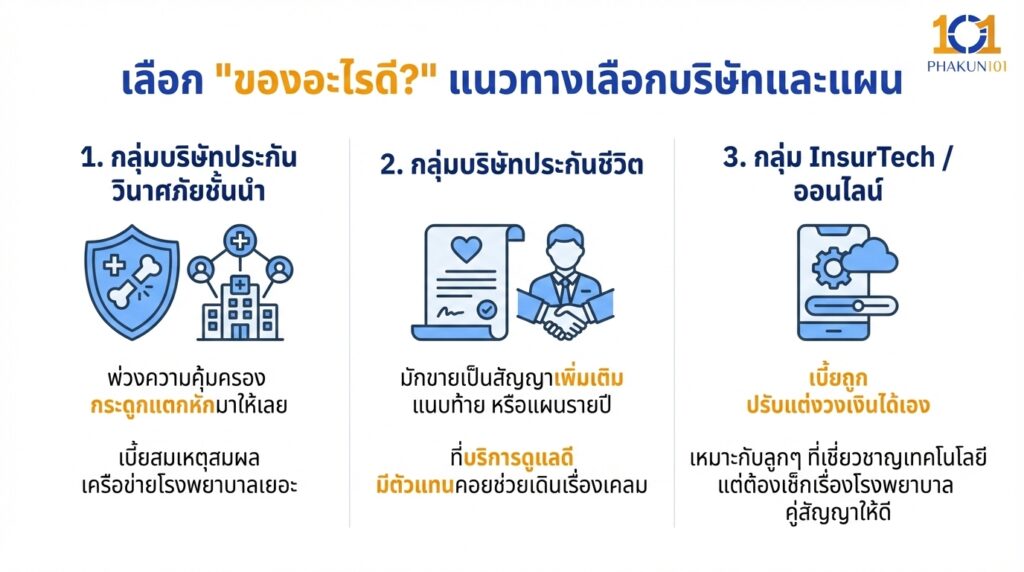 101
PHAKUN101

เลือก "ของอะไรดี?" แนวทางเลือกบริษัทและแผน

1. กลุ่มบริษัทประกันวินาศภัยชั้นนำ

พ่วงความคุ้มครองกระดูกแตกหักมาให้เลย

เบี้ยสมเหตุสมผล เครือข่ายโรงพยาบาลเยอะ

2. กลุ่มบริษัทประกันชีวิต

มักขายเป็นสัญญาเพิ่มเติมแนบท้าย หรือแผนรายปี

ที่บริการดูแลดี มีตัวแทนคอยช่วยเดินเรื่องเคลม

3. กลุ่ม InsurTech / ออนไลน์

เบี้ยถูก ปรับแต่งวงเงินได้เอง

เหมาะกับลูกๆ ที่เชี่ยวชาญเทคโนโลยี แต่ต้องเช็กเรื่องโรงพยาบาลคู่สัญญาให้ดี